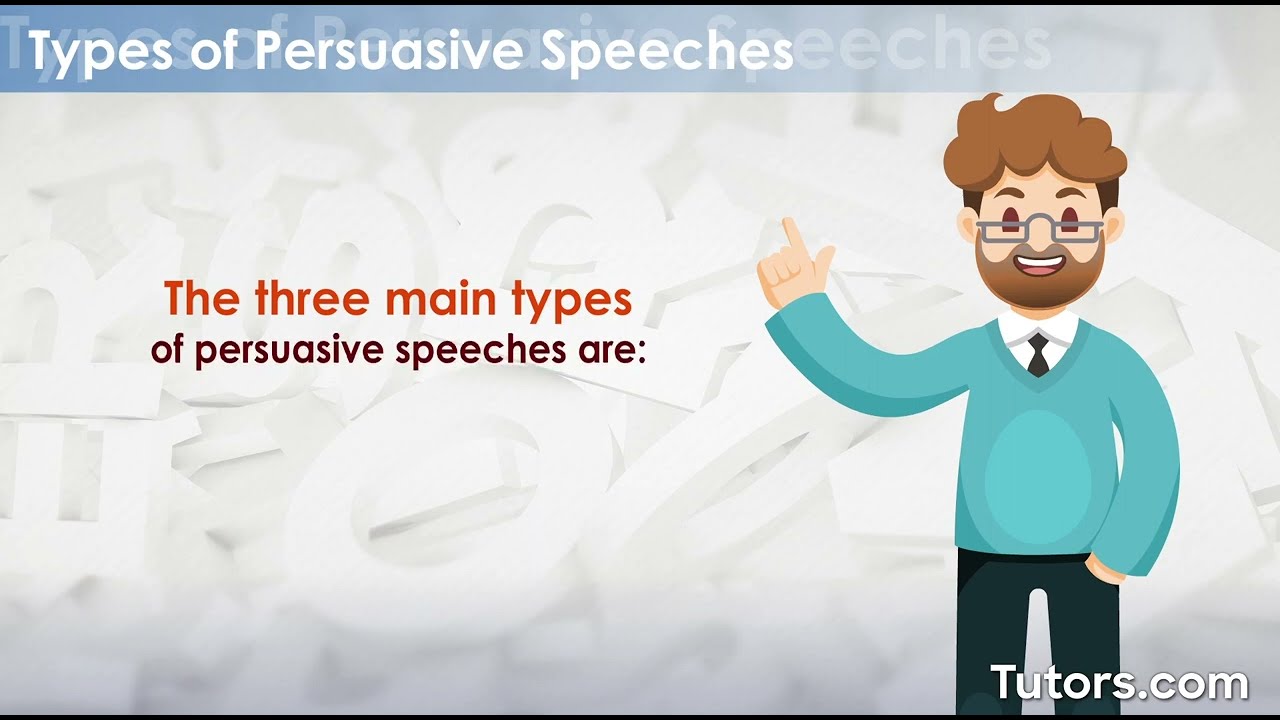 Types of Persuasive Speeches

The three main types of persuasive speeches are:

Tutors.com